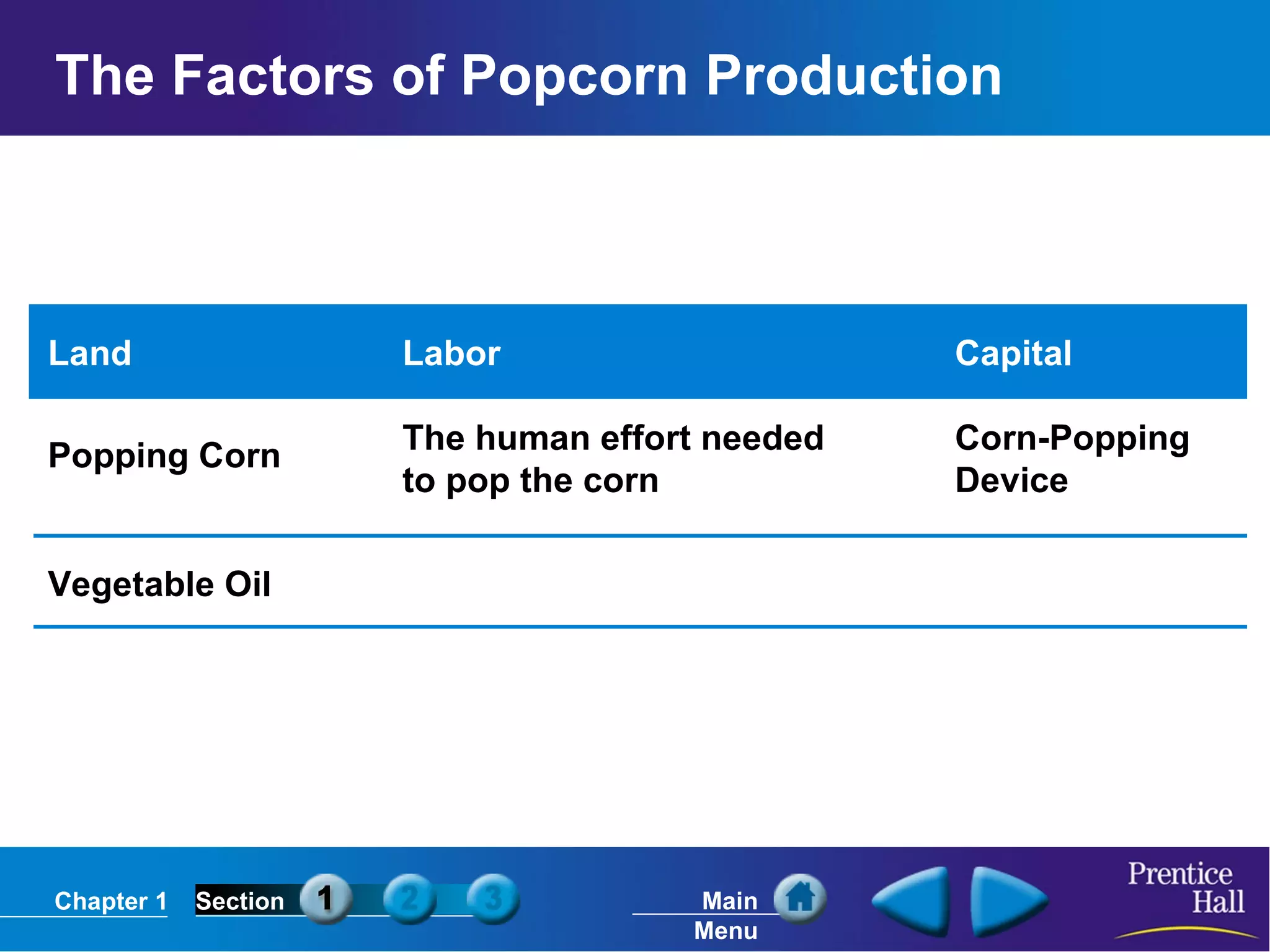 The Factors of Popcorn Production

| Land | Labor | Capital |
|---|---|---|
| Popping Corn | The human effort needed to pop the corn | Corn-Popping Device |
| Vegetable Oil | | |

Chapter 1 Section 1 2 3 Main Menu

Prentice Hall